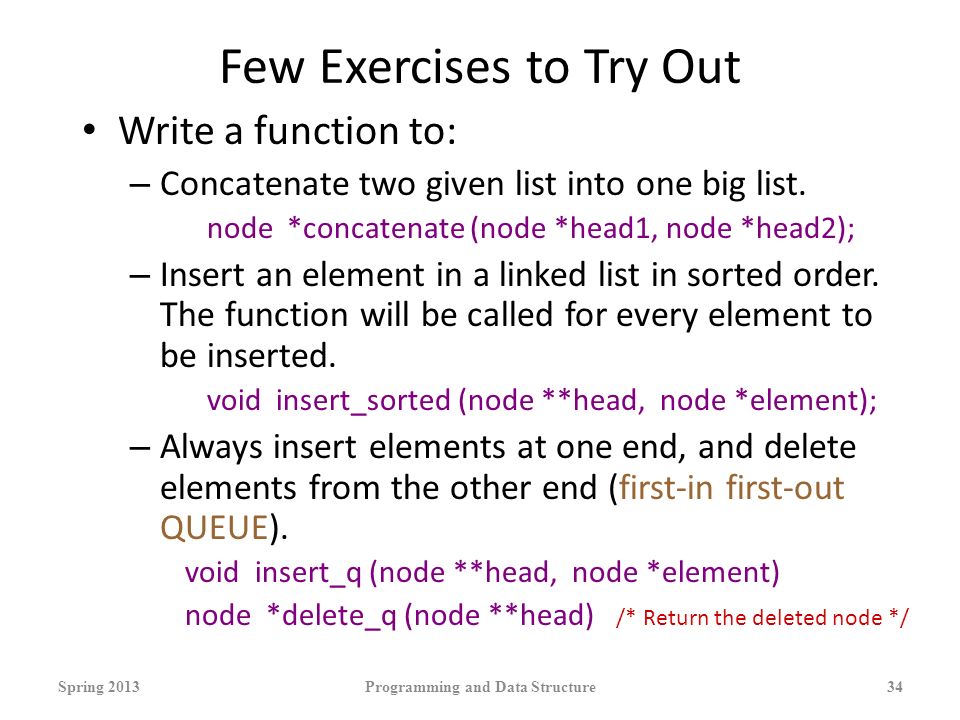 Few Exercises to Try Out

• Write a function to:

– Concatenate two given list into one big list.

node *concatenate (node *head1, node *head2);

– Insert an element in a linked list in sorted order. The function will be called for every element to be inserted.

void insert_sorted (node **head, node *element);

– Always insert elements at one end, and delete elements from the other end (first-in first-out QUEUE).

void insert_q (node **head, node *element)

node *delete_q (node **head) /* Return the deleted node */

Spring 2013 Programming and Data Structure 34